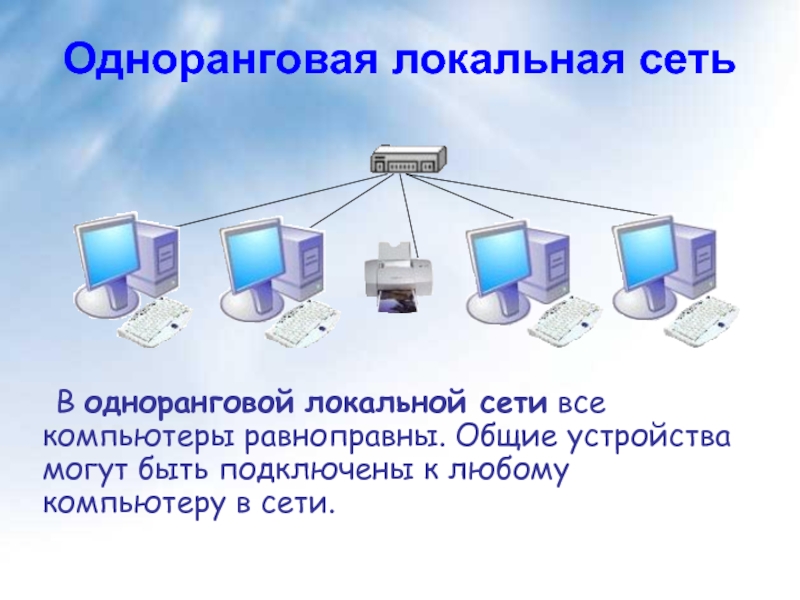 Одноранговая локальная сеть

В одноранговой локальной сети все компьютеры равноправны. Общие устройства могут быть подключены к любому компьютеру в сети.